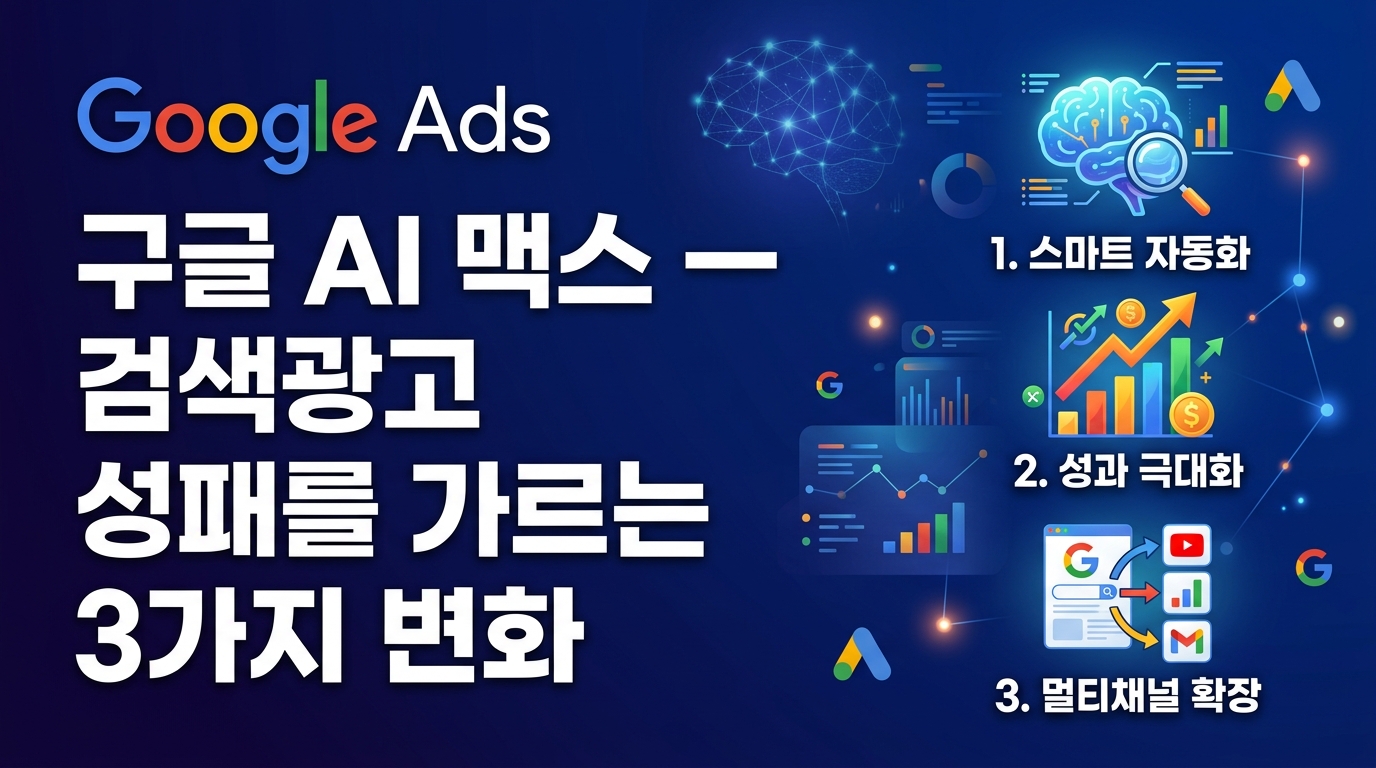 Google Ads

구글 AI 맥스 —
검색광고
성패를 가르는
3가지 변화

1. 스마트 자동화

2. 성과 극대화

3. 멀티채널 확장